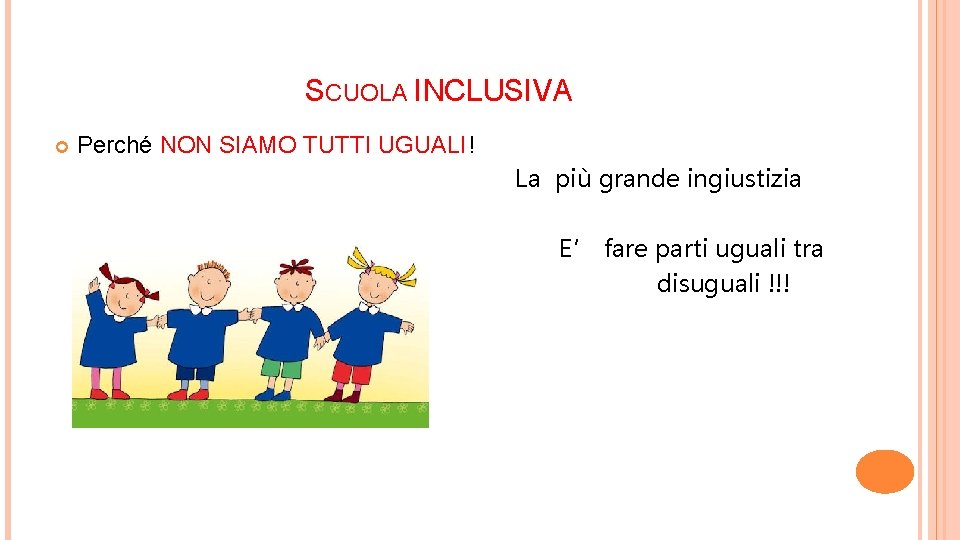 SCUOLA INCLUSIVA

Perché NON SIAMO TUTTI UGUALI!

La più grande ingiustizia

E’ fare parti uguali tra disuguali !!!